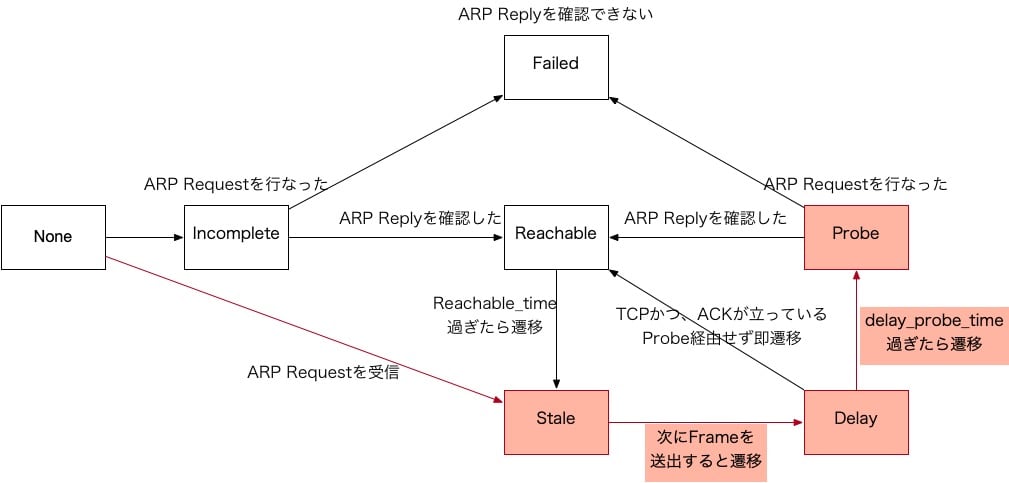 ARP Replyを確認できない

Failed

ARP Requestを行なった

ARP Requestを行なった

None

Incomplete

ARP Replyを確認した

Reachable

ARP Replyを確認した

Probe

Reachable_time
過ぎたら遷移

TCPかつ、ACKが立っている
Probe経由せず即遷移

delay_probe_time
過ぎたら遷移

ARP Requestを受信

Stale

次にFrameを
送出すると遷移

Delay